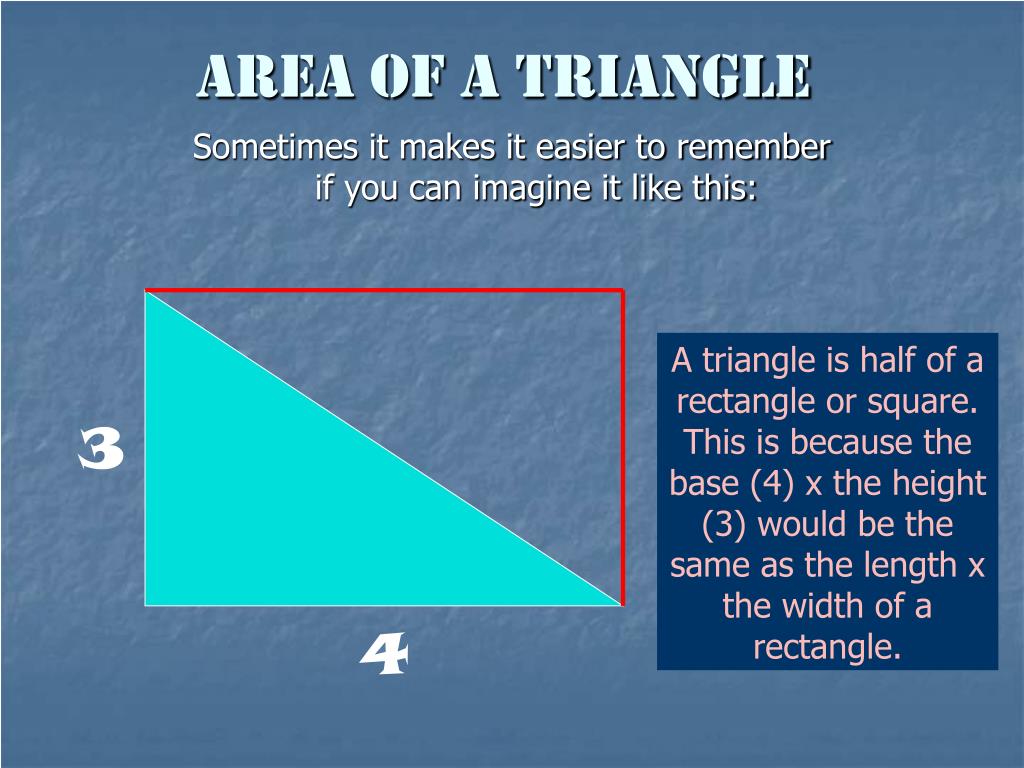 AREA OF A TRIANGLE

Sometimes it makes it easier to remember if you can imagine it like this:

3

4

A triangle is half of a rectangle or square. This is because the base (4) x the height (3) would be the same as the length x the width of a rectangle.